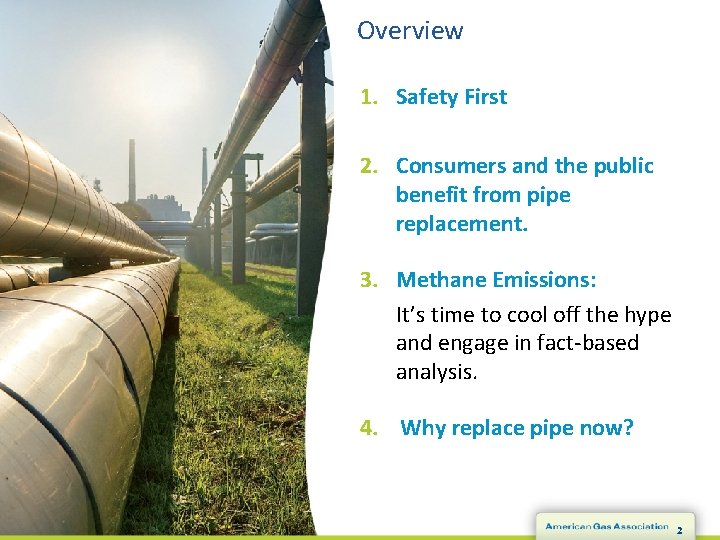 Overview

1. Safety First

2. Consumers and the public benefit from pipe replacement.

3. Methane Emissions:

It's time to cool off the hype and engage in fact-based analysis.

4. Why replace pipe now?

American Gas Association 2